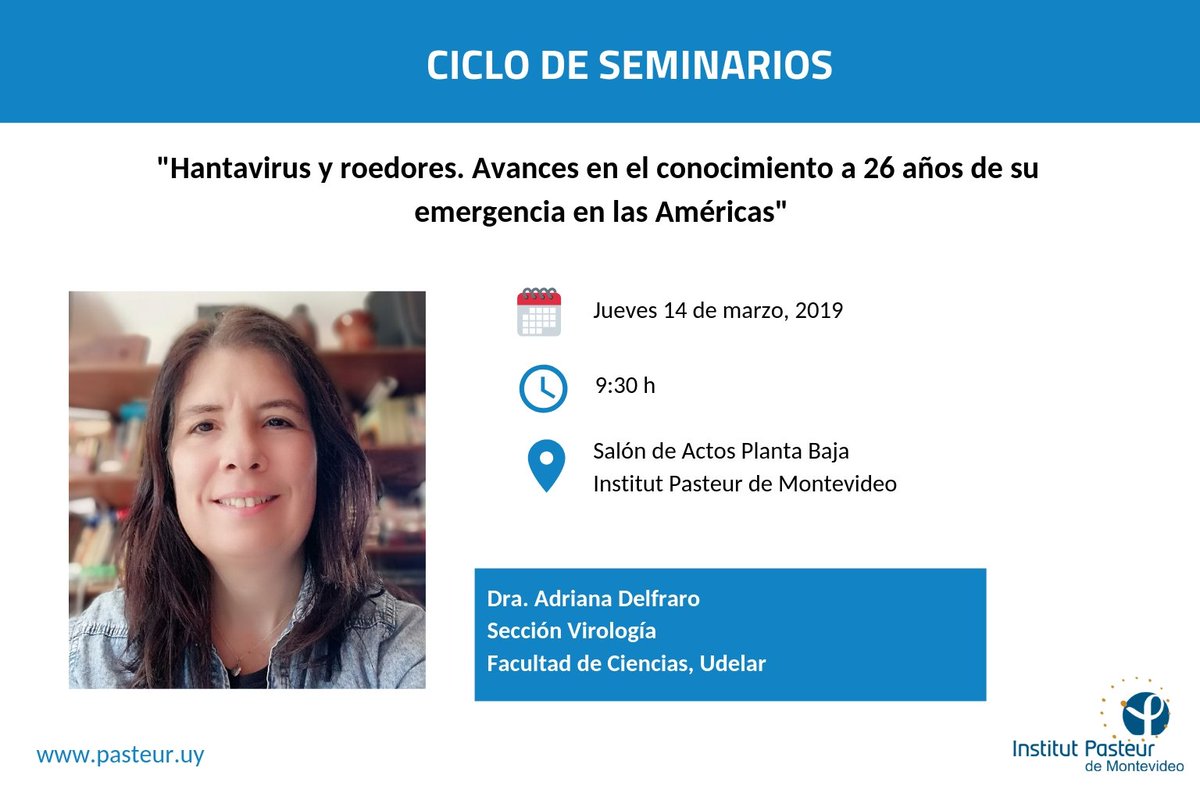 CICLO DE SEMINARIOS

"Hantavirus y roedores. Avances en el conocimiento a 26 años de su emergencia en las Américas"

Jueves 14 de marzo, 2019

9:30 h

Salón de Actos Planta Baja
Institut Pasteur de Montevideo

Dra. Adriana Delfraro
Sección Virología
Facultad de Ciencias, Udelar

www.pasteur.uy

Institut Pasteur
de Montevideo